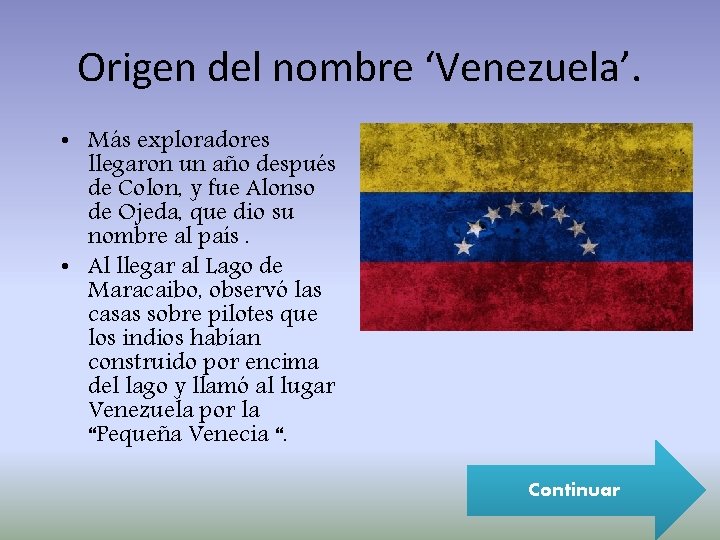 Origen del nombre ‘Venezuela’.

• Más exploradores llegaron un año después de Colon, y fue Alonso de Ojeda, que dio su nombre al país .

• Al llegar al Lago de Maracaibo, observó las casas sobre pilotes que los indios habían construido por encima del lago y llamó al lugar Venezuela por la “Pequeña Venecia “.

Continuar